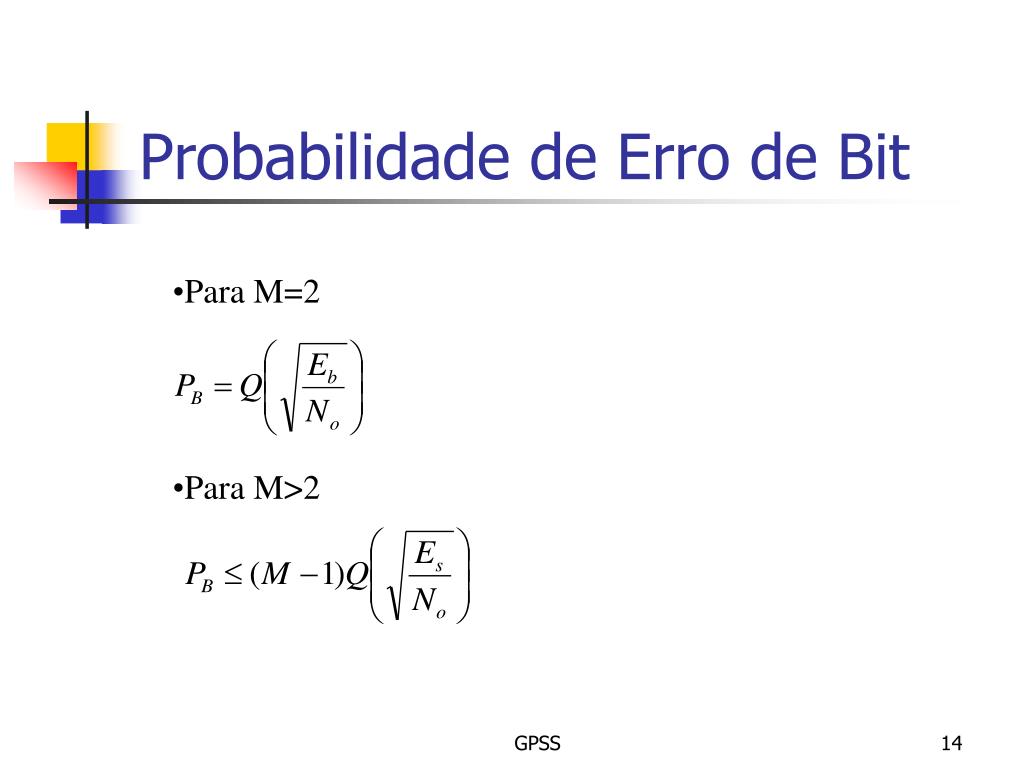 Probabilidade de Erro de Bit

•Para M=2

$P_B = Q\left(\sqrt{\frac{E_b}{N_o}}\right)$

•Para M>2

$P_B \leq (M-1)Q\left(\sqrt{\frac{E_s}{N_o}}\right)$

GPSS

14